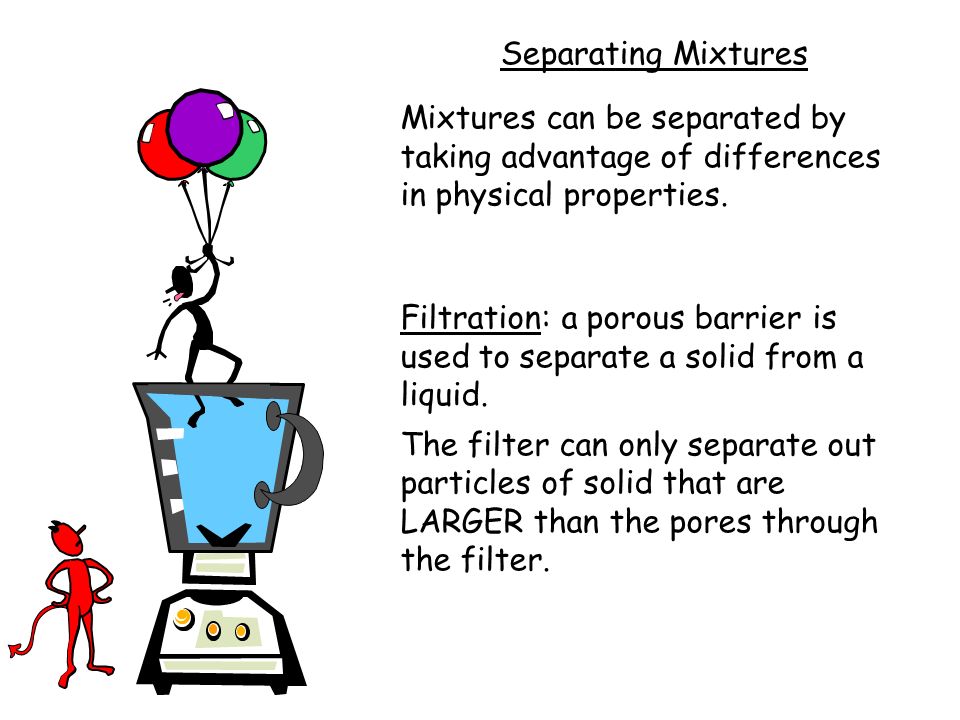 Separating Mixtures

Mixtures can be separated by taking advantage of differences in physical properties.

Filtration: a porous barrier is used to separate a solid from a liquid.

The filter can only separate out particles of solid that are LARGER than the pores through the filter.